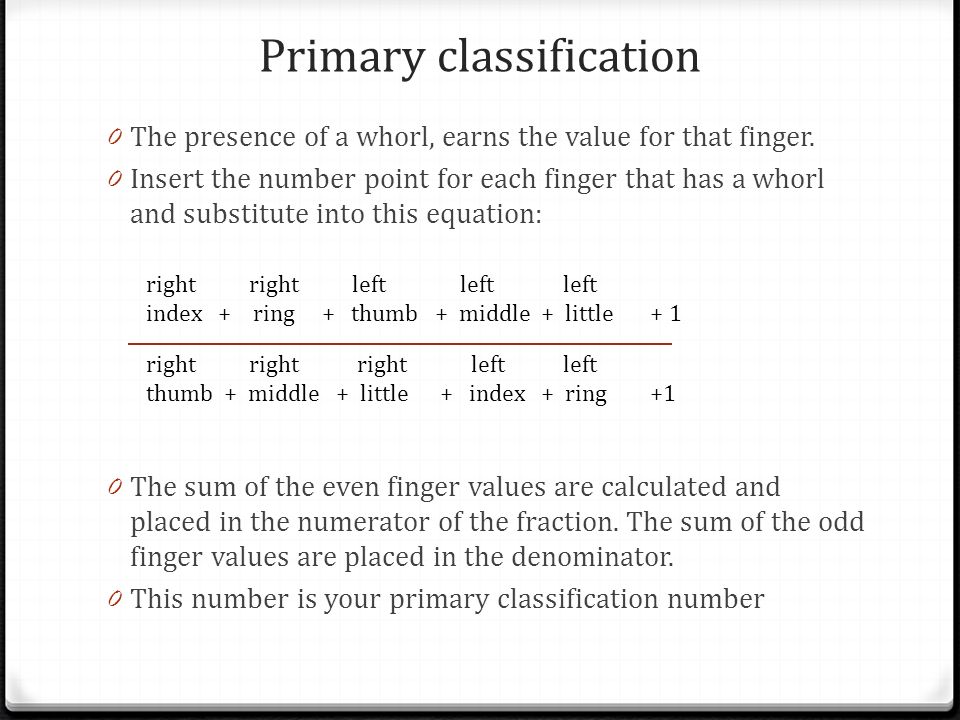 Primary classification

0 The presence of a whorl, earns the value for that finger.

0 Insert the number point for each finger that has a whorl and substitute into this equation:

$\frac{\text{right index} + \text{right ring} + \text{left thumb} + \text{left middle} + \text{left little} + 1}{\text{right thumb} + \text{right middle} + \text{right little} + \text{left index} + \text{left ring} + 1}$

0 The sum of the even finger values are calculated and placed in the numerator of the fraction. The sum of the odd finger values are placed in the denominator.

0 This number is your primary classification number